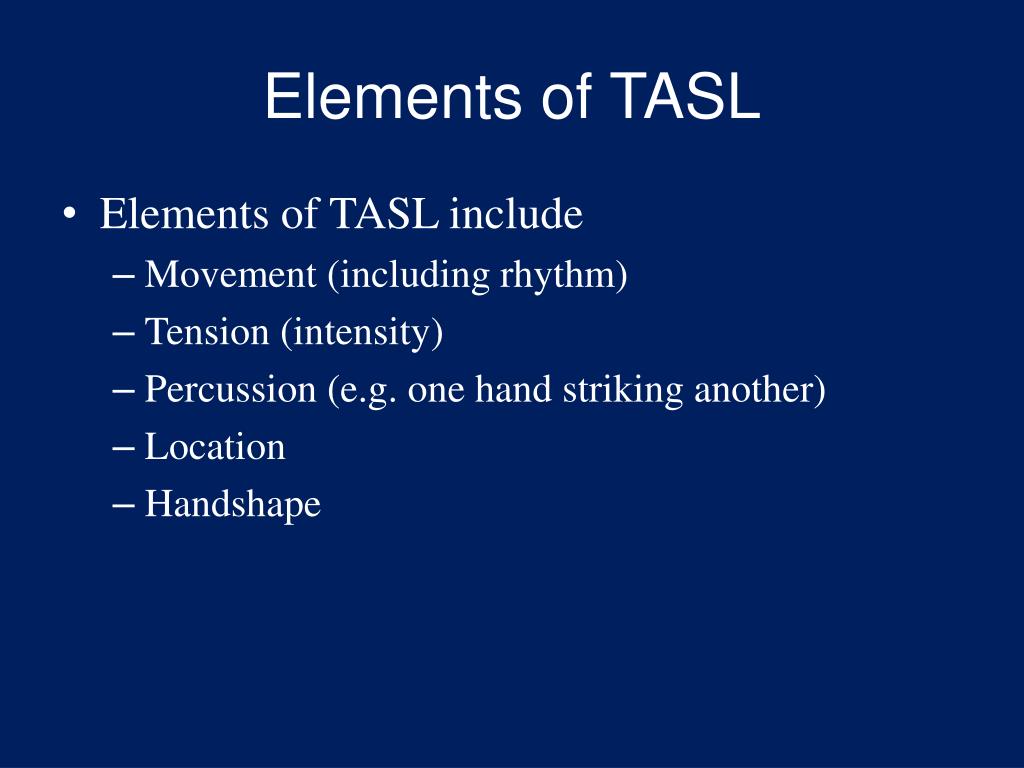 Elements of TASL

• Elements of TASL include
– Movement (including rhythm)
– Tension (intensity)
– Percussion (e.g. one hand striking another)
– Location
– Handshape